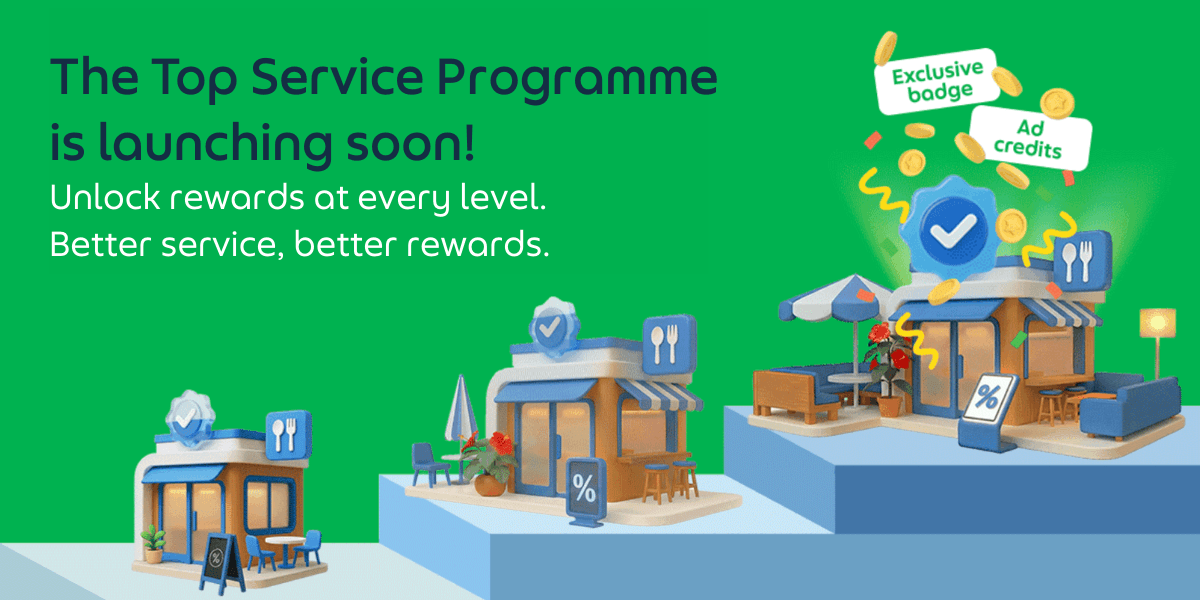 The Top Service Programme is launching soon!

Unlock rewards at every level.
Better service, better rewards.

Exclusive badge

Ad credits

%

%

%